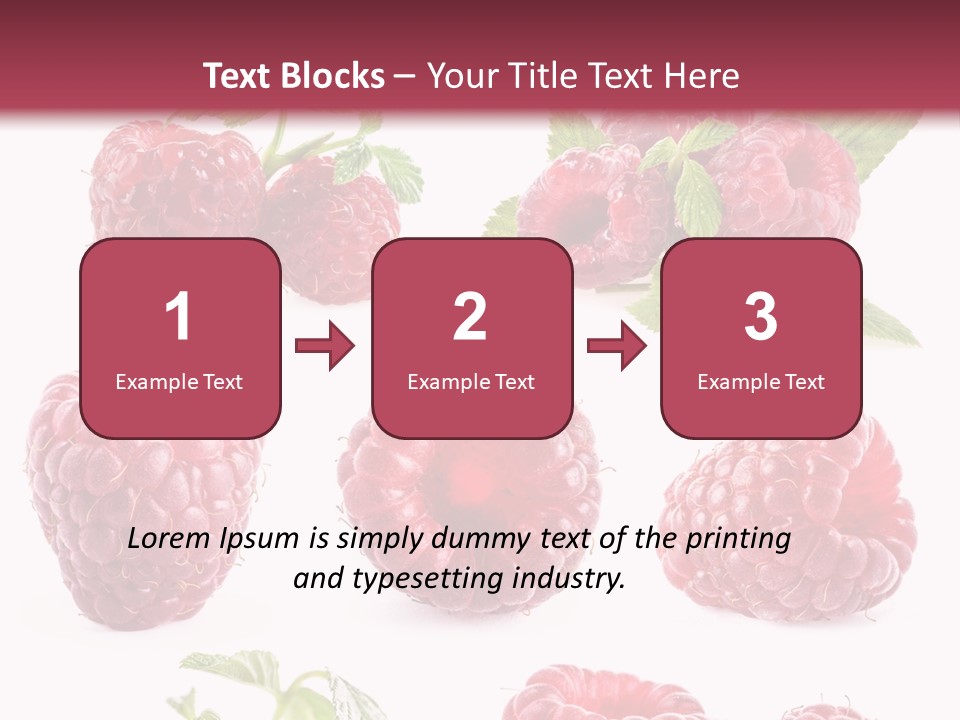 Text Blocks – Your Title Text Here

1
Example Text

2
Example Text

3
Example Text

Lorem Ipsum is simply dummy text of the printing and typesetting industry.